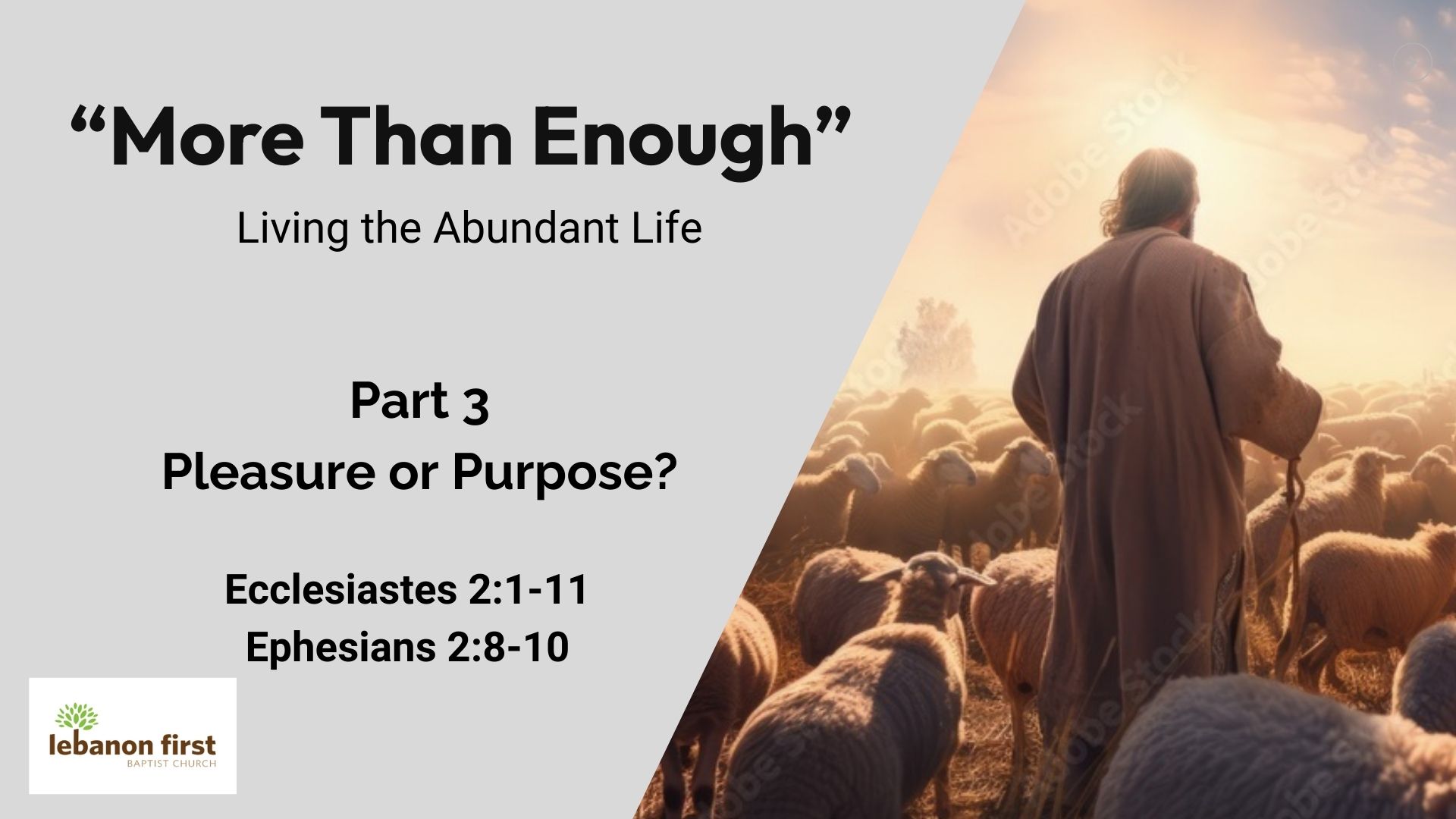 “More Than Enough”
Living the Abundant Life

Part 3
Pleasure or Purpose?

Ecclesiastes 2:1-11
Ephesians 2:8-10

lebanon first
BAPTIST CHURCH

Adobe Stock